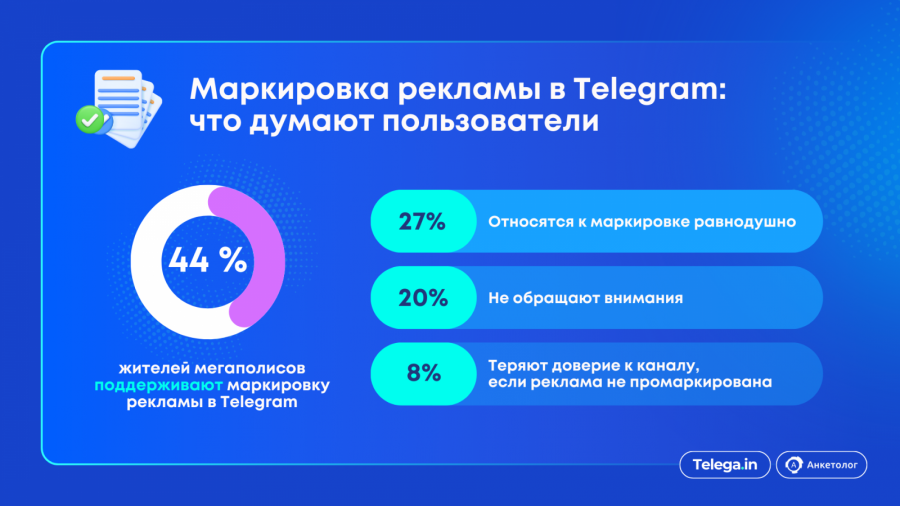 Маркировка рекламы в Telegram: что думают пользователи

44 %

жителей мегаполисов поддерживают маркировку рекламы в Telegram

27% Относятся к маркировке равнодушно

20% Не обращают внимания

8% Теряют доверие к каналу, если реклама не промаркирована

Telega.in

Анкетолог